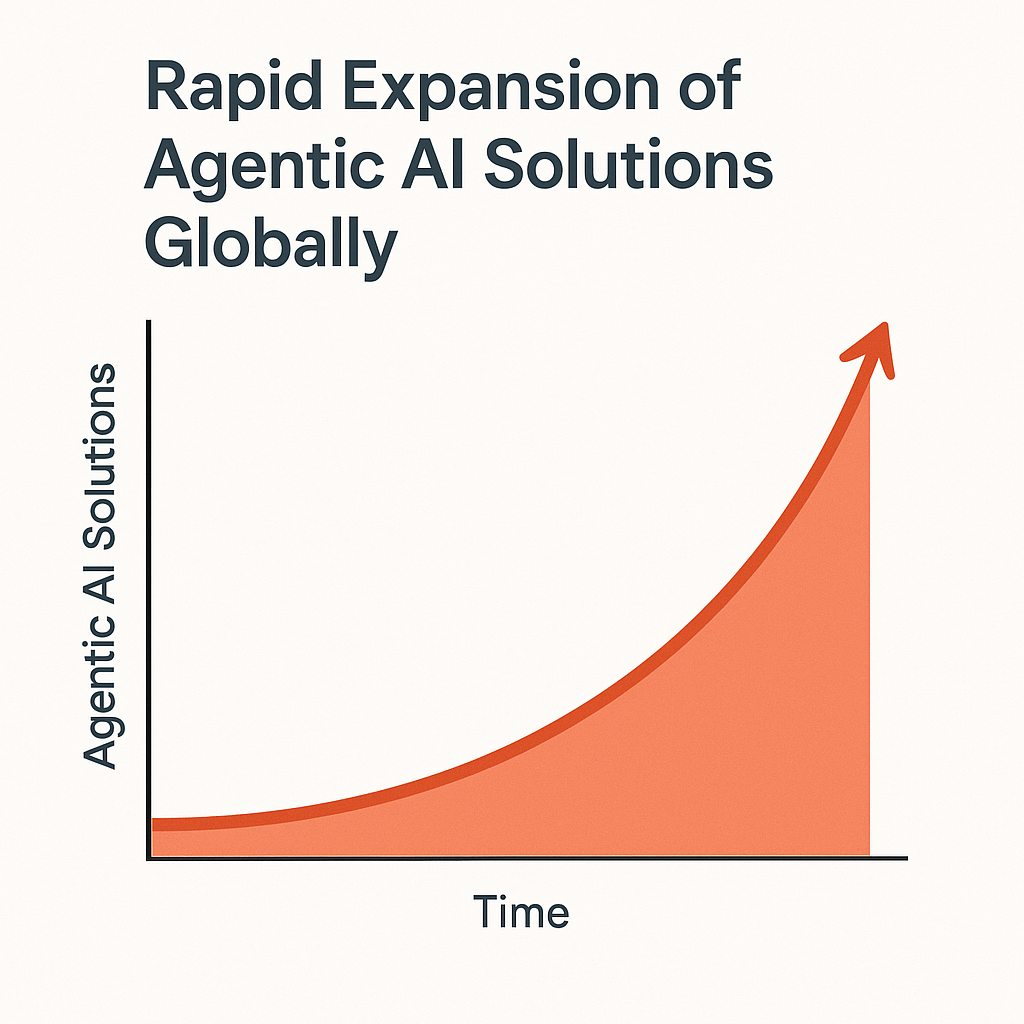 Rapid Expansion of Agentic AI Solutions Globally

Agentic AI Solutions

Time